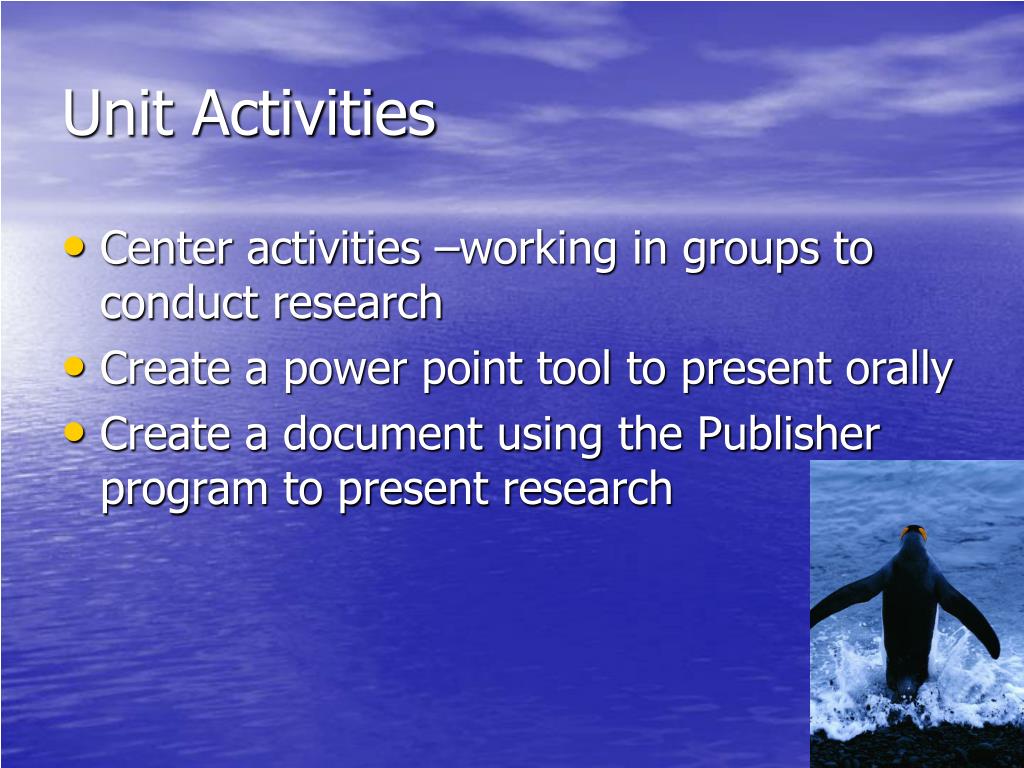 Unit Activities

• Center activities –working in groups to conduct research
• Create a power point tool to present orally
• Create a document using the Publisher program to present research